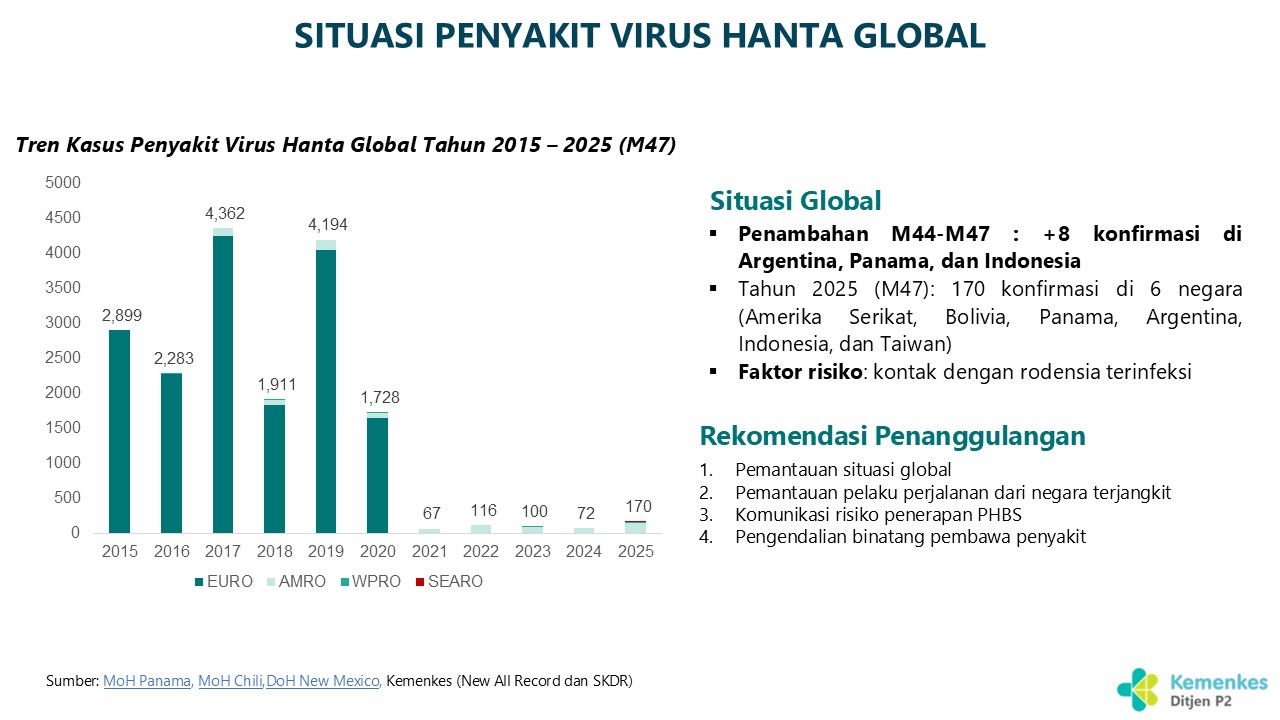 SITUASI PENYAKIT VIRUS HANTA GLOBAL

Tren Kasus Penyakit Virus Hanta Global Tahun 2015 – 2025 (M47)

5000
4500
4000
3500
3000
2500
2000
1500
1000
500
0

2,899
2,283
4,362
1,911
4,194
1,728
67
116
100
72
170

2015 2016 2017 2018 2019 2020 2021 2022 2023 2024 2025

EURO AMRO WPRO SEARO

Situasi Global
▪ Penambahan M44-M47 : +8 konfirmasi di Argentina, Panama, dan Indonesia
▪ Tahun 2025 (M47): 170 konfirmasi di 6 negara (Amerika Serikat, Bolivia, Panama, Argentina, Indonesia, dan Taiwan)
▪ Faktor risiko: kontak dengan rodensia terinfeksi

Rekomendasi Penanggulangan
1. Pemantauan situasi global
2. Pemantauan pelaku perjalanan dari negara terjangkit
3. Komunikasi risiko penerapan PHBS
4. Pengendalian binatang pembawa penyakit

Sumber: MoH Panama, MoH Chili,DoH New Mexico, Kemenkes (New All Record dan SKDR)

Kemenkes
Ditjen P2